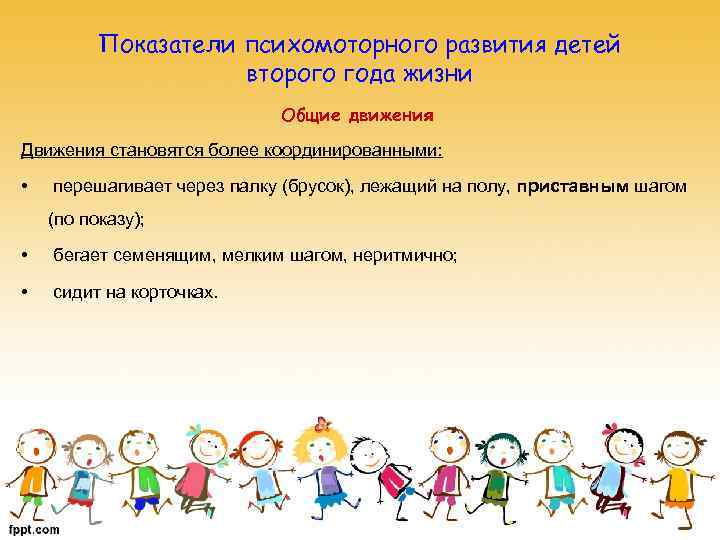 Показатели психомоторного развития детей второго года жизни

Общие движения

Движения становятся более координированными:

• перешагивает через палку (брусок), лежащий на полу, приставным шагом (по показу);

• бегает семенящим, мелким шагом, неритмично;

• сидит на корточках.

fppt.com